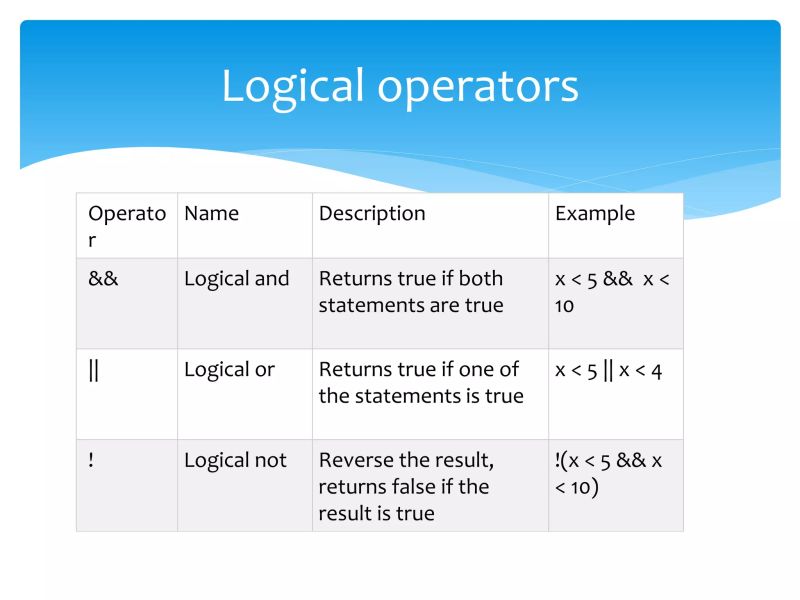 Logical operators

| Operator | Name | Description | Example |
|---|---|---|---|
| && | Logical and | Returns true if both statements are true | x < 5 &&  x < 10 |
| \|\| | Logical or | Returns true if one of the statements is true | x < 5 \|\| x < 4 |
| ! | Logical not | Reverse the result, returns false if the result is true | !(x < 5 && x < 10) |